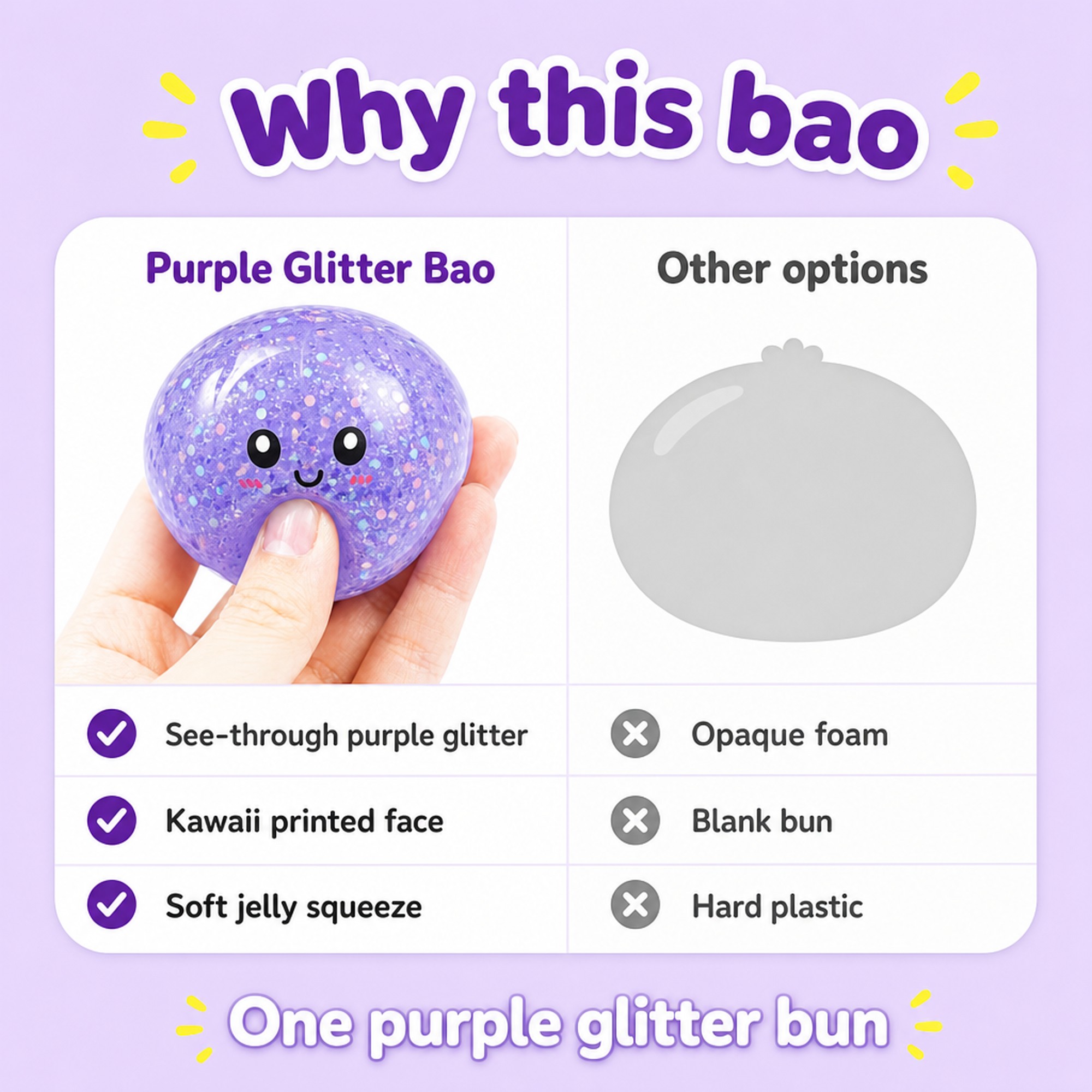 Why this bao

| Purple Glitter Bao | Other options |
|---|---|
| See-through purple glitter | Opaque foam |
| Kawaii printed face | Blank bun |
| Soft jelly squeeze | Hard plastic |

One purple glitter bun